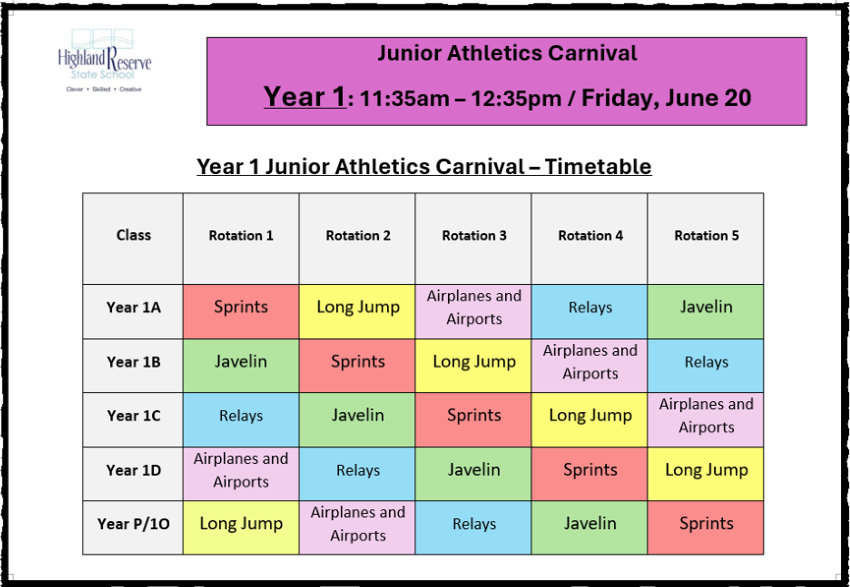 Highland Reserve
State School
Clever • Skilled • Creative

Junior Athletics Carnival

Year 1: 11:35am – 12:35pm / Friday, June 20

Year 1 Junior Athletics Carnival – Timetable

| Class | Rotation 1 | Rotation 2 | Rotation 3 | Rotation 4 | Rotation 5 |
|---|---|---|---|---|---|
| Year 1A | Sprints | Long Jump | Airplanes and Airports | Relays | Javelin |
| Year 1B | Javelin | Sprints | Long Jump | Airplanes and Airports | Relays |
| Year 1C | Relays | Javelin | Sprints | Long Jump | Airplanes and Airports |
| Year 1D | Airplanes and Airports | Relays | Javelin | Sprints | Long Jump |
| Year P/1O | Long Jump | Airplanes and Airports | Relays | Javelin | Sprints |